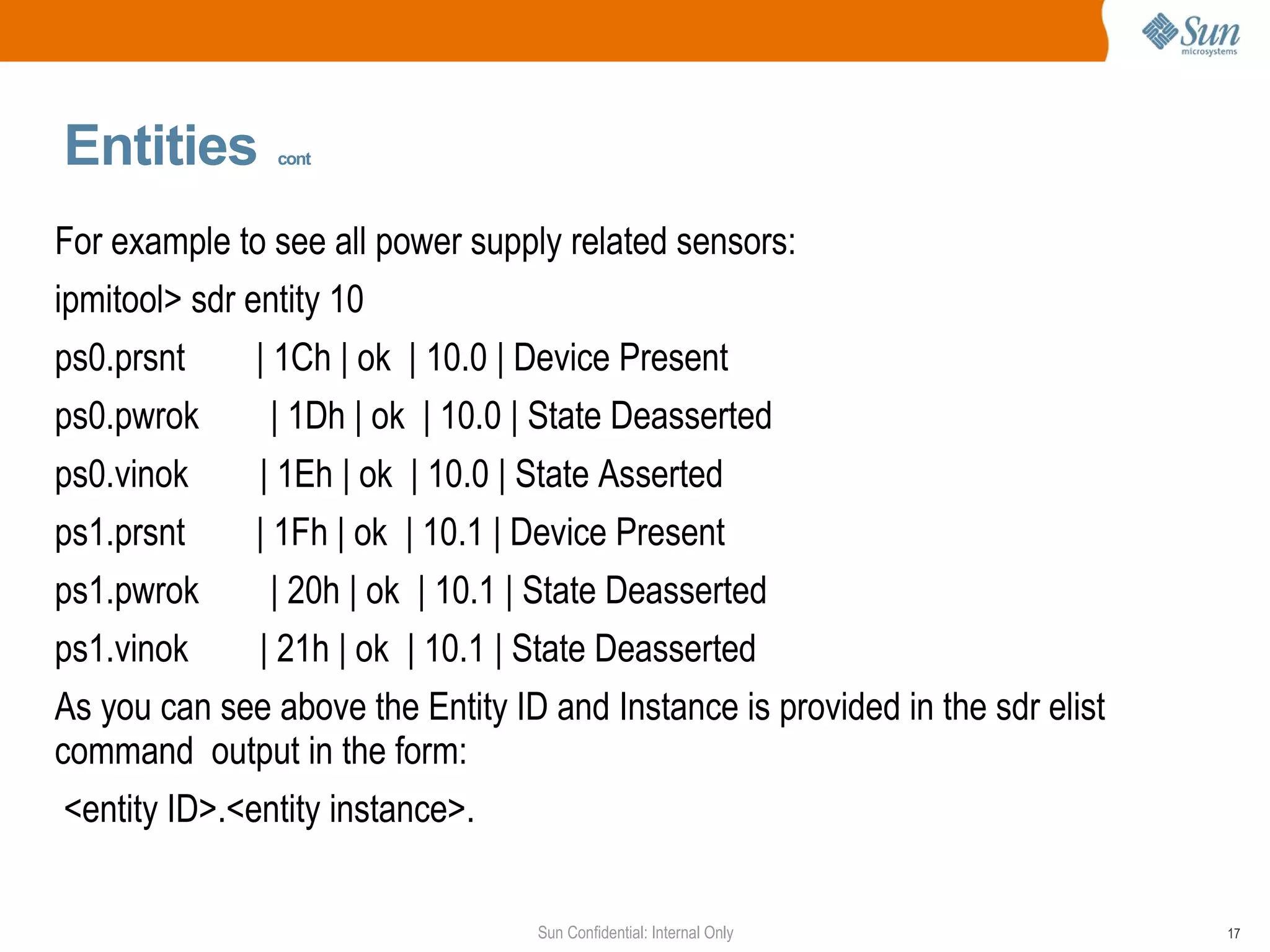 Sun microsystems

Entities cont

For example to see all power supply related sensors:

ipmitool> sdr entity 10

ps0.prsnt | 1Ch | ok | 10.0 | Device Present

ps0.pwrok | 1Dh | ok | 10.0 | State Deasserted

ps0.vinok | 1Eh | ok | 10.0 | State Asserted

ps1.prsnt | 1Fh | ok | 10.1 | Device Present

ps1.pwrok | 20h | ok | 10.1 | State Deasserted

ps1.vinok | 21h | ok | 10.1 | State Deasserted

As you can see above the Entity ID and Instance is provided in the sdr elist command output in the form:

<entity ID>.<entity instance>.

Sun Confidential: Internal Only

17